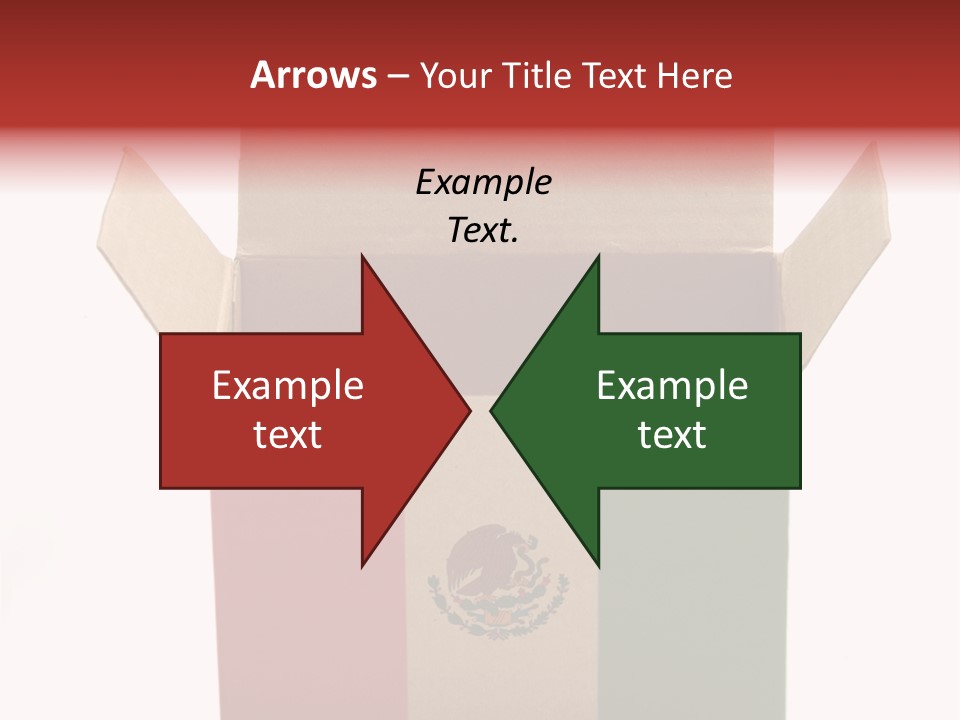 Arrows – Your Title Text Here

Example Text.

Example text

Example text